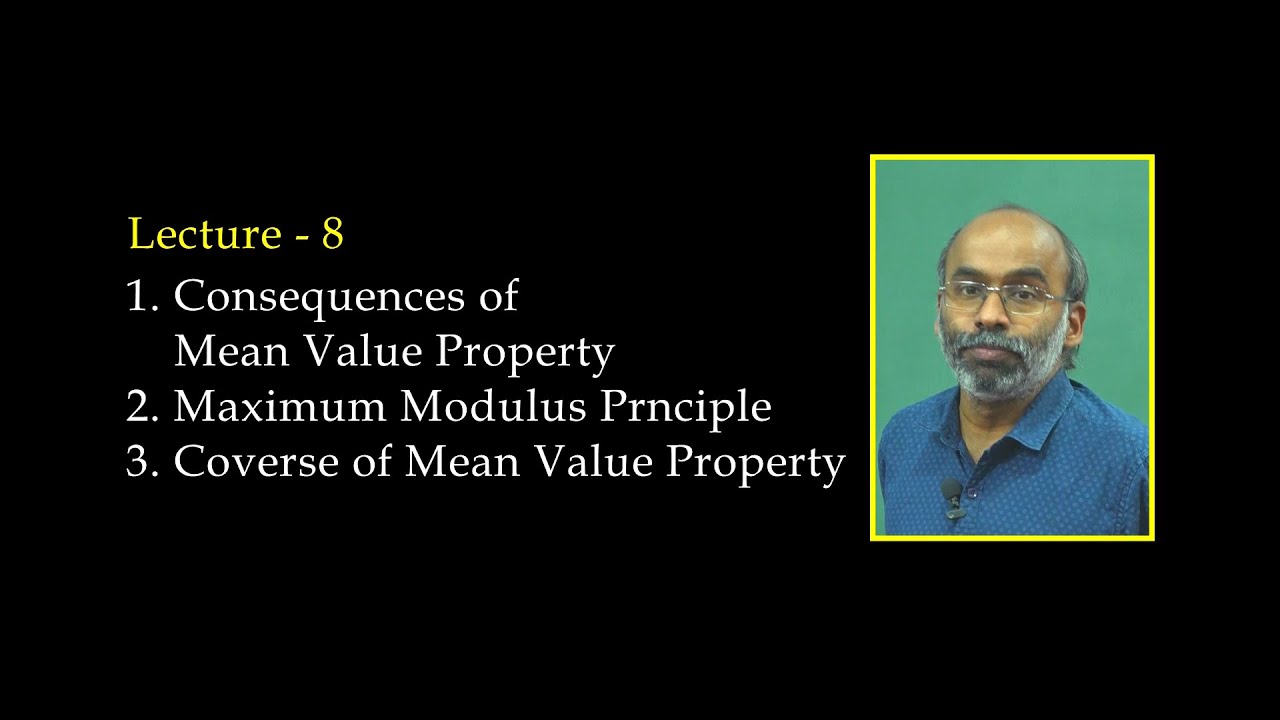 Lecture - 8

1. Consequences of Mean Value Property
2. Maximum Modulus Prnciple
3. Coverse of Mean Value Property